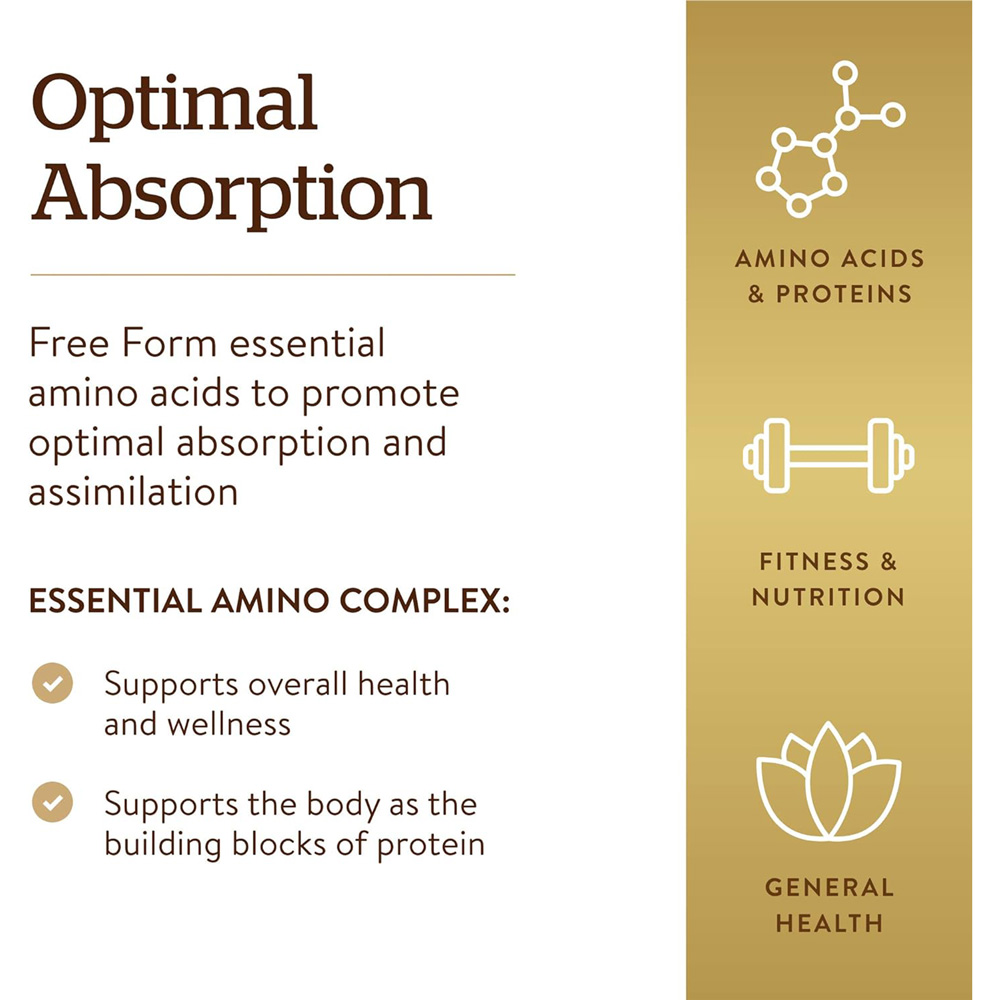 Optimal Absorption

Free Form essential amino acids to promote optimal absorption and assimilation

ESSENTIAL AMINO COMPLEX:

Supports overall health and wellness

Supports the body as the building blocks of protein

AMINO ACIDS & PROTEINS

FITNESS & NUTRITION

GENERAL HEALTH